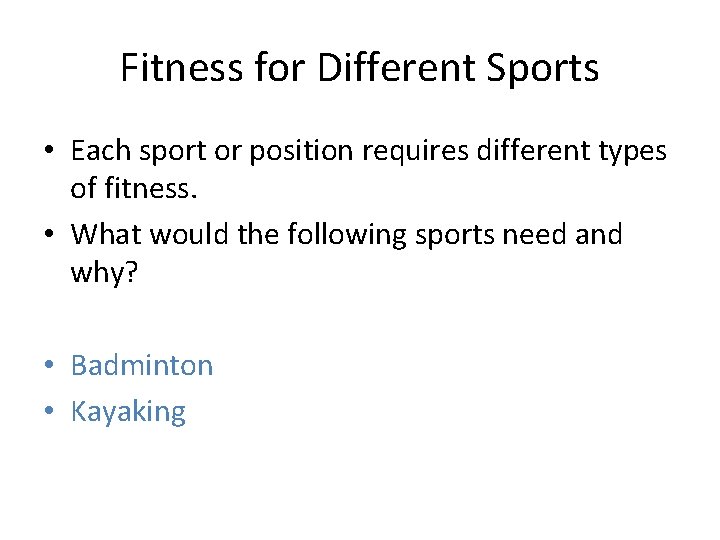 Fitness for Different Sports

• Each sport or position requires different types of fitness.
• What would the following sports need and why?

• Badminton
• Kayaking